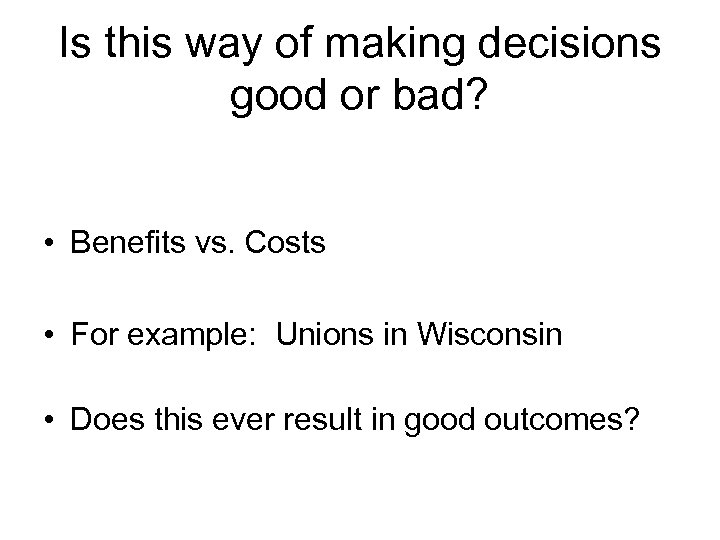 Is this way of making decisions good or bad?

• Benefits vs. Costs

• For example: Unions in Wisconsin

• Does this ever result in good outcomes?